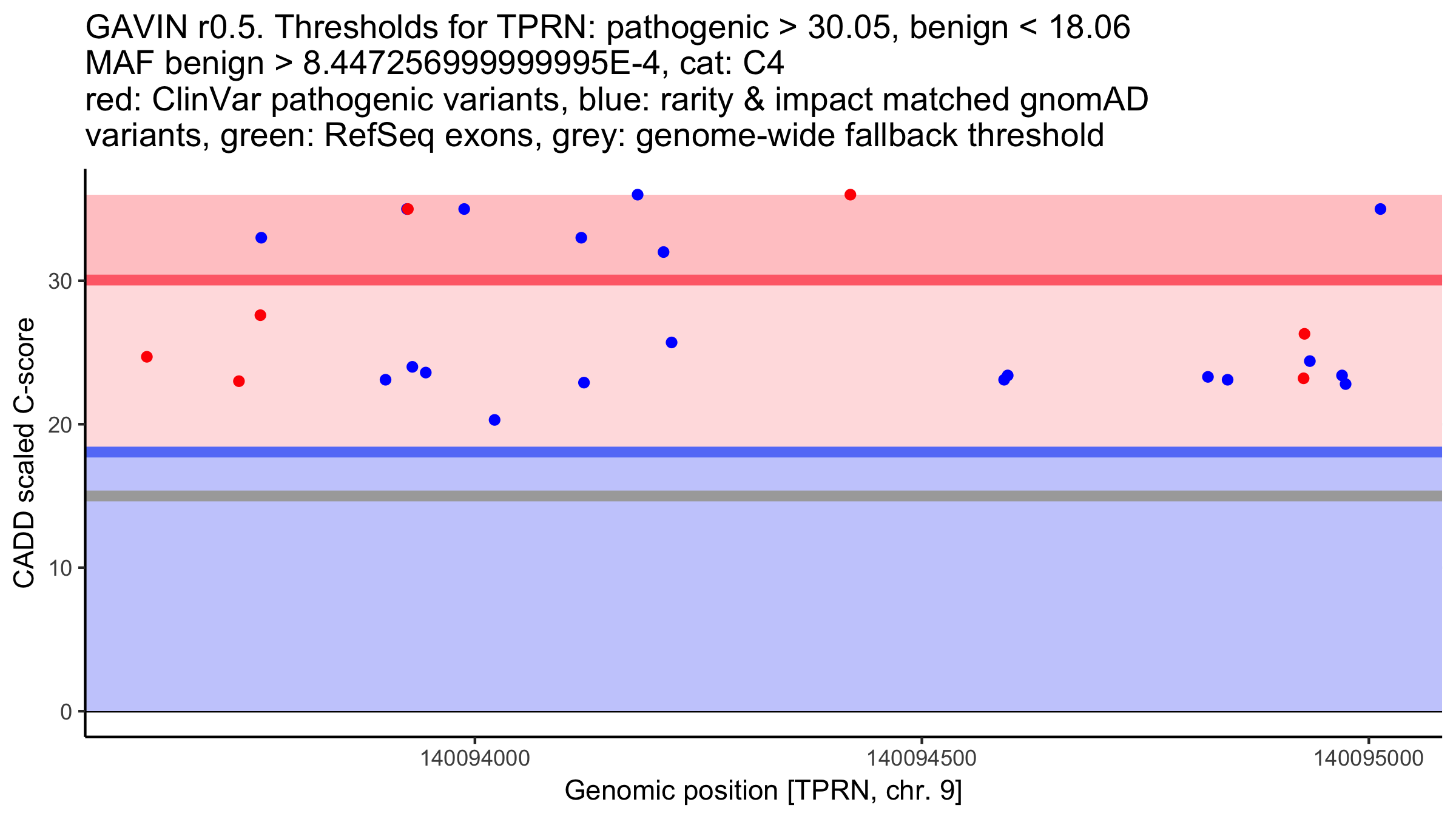 GAVIN r0.5. Thresholds for TPRN: pathogenic > 30.05, benign < 18.06
MAF benign > 8.447256999999995E-4, cat: C4
red: ClinVar pathogenic variants, blue: rarity & impact matched gnomAD variants, green: RefSeq exons, grey: genome-wide fallback threshold

CADD scaled C-score

30
20
10
0

140094000
140094500
140095000

Genomic position [TPRN, chr. 9]